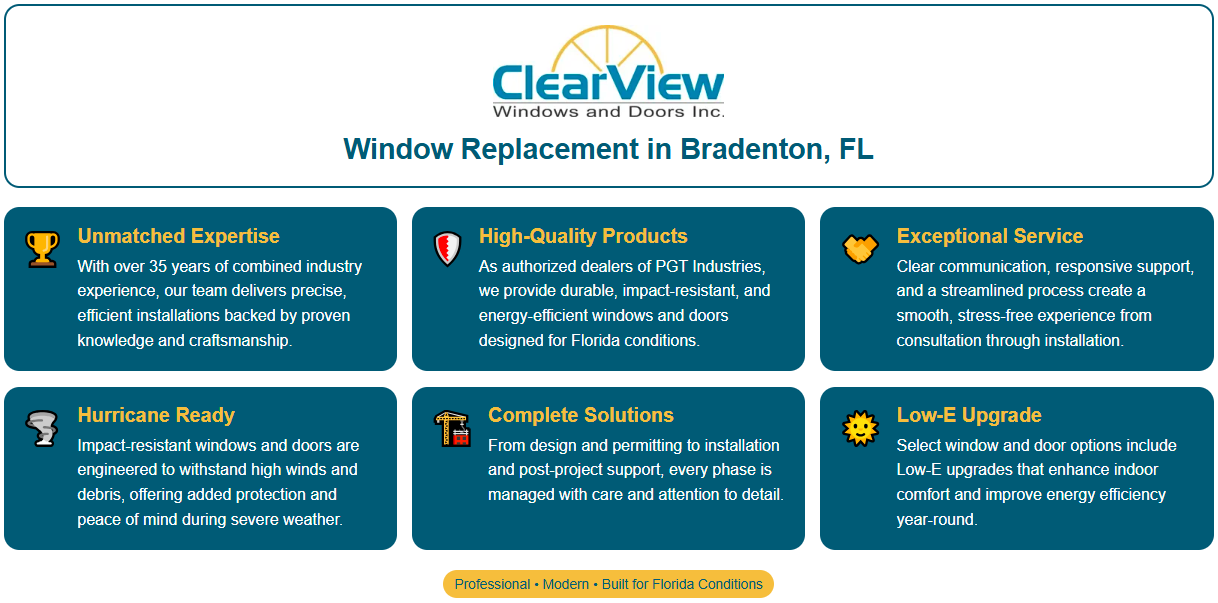 ClearView
Windows and Doors Inc.

Window Replacement in Bradenton, FL

Unmatched Expertise
With over 35 years of combined industry experience, our team delivers precise, efficient installations backed by proven knowledge and craftsmanship.

High-Quality Products
As authorized dealers of PGT Industries, we provide durable, impact-resistant, and energy-efficient windows and doors designed for Florida conditions.

Exceptional Service
Clear communication, responsive support, and a streamlined process create a smooth, stress-free experience from consultation through installation.

Hurricane Ready
Impact-resistant windows and doors are engineered to withstand high winds and debris, offering added protection and peace of mind during severe weather.

Complete Solutions
From design and permitting to installation and post-project support, every phase is managed with care and attention to detail.

Low-E Upgrade
Select window and door options include Low-E upgrades that enhance indoor comfort and improve energy efficiency year-round.

Professional • Modern • Built for Florida Conditions